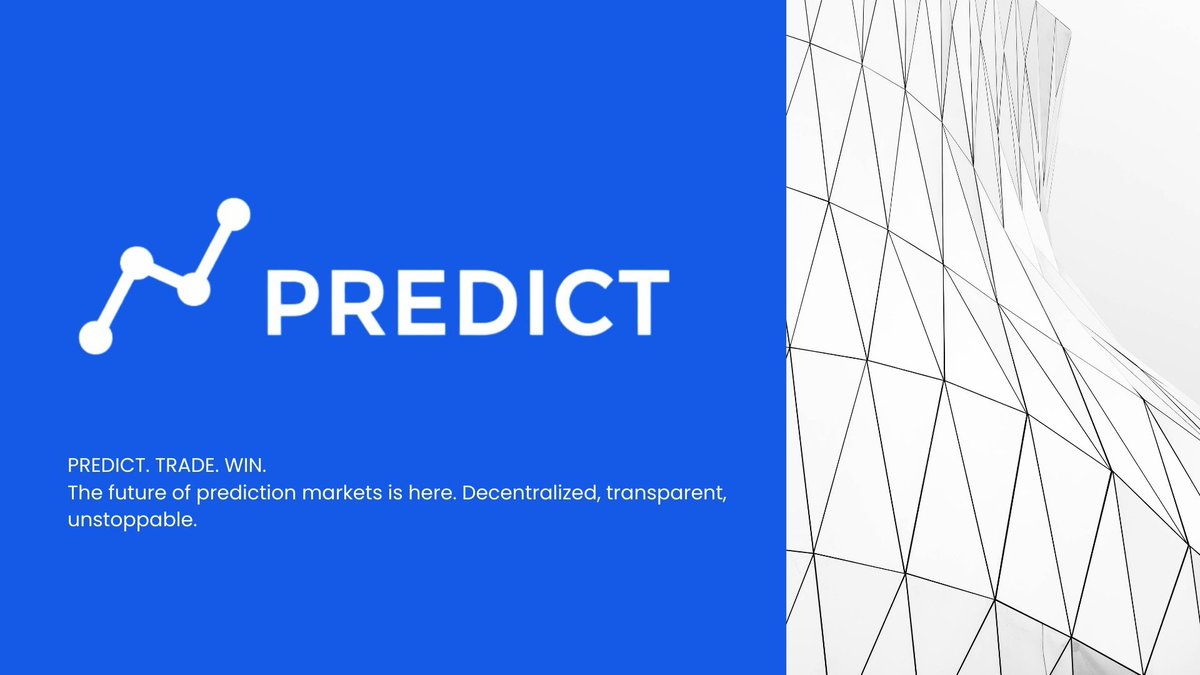 PREDICT

PREDICT. TRADE. WIN.
The future of prediction markets is here. Decentralized, transparent, unstoppable.